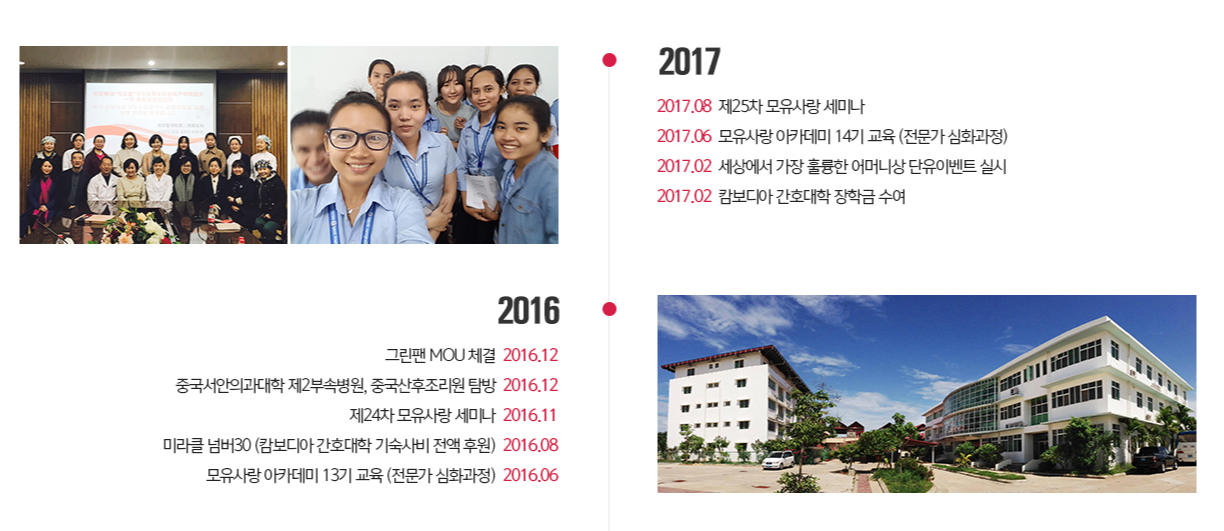 2017

2017.08 제25차 모유사랑 세미나
2017.06 모유사랑 아카데미 14기 교육 (전문가 심화과정)
2017.02 세상에서 가장 훌륭한 어머니상 단유이벤트 실시
2017.02 캄보디아 간호대학 장학금 수여

2016

그린팬 MOU 체결 2016.12
중국서안의과대학 제2부속병원, 중국산후조리원 탐방 2016.12
제24차 모유사랑 세미나 2016.11
미라클 넘버30 (캄보디아 간호대학 기숙사비 전액 후원) 2016.08
모유사랑 아카데미 13기 교육 (전문가 심화과정) 2016.06